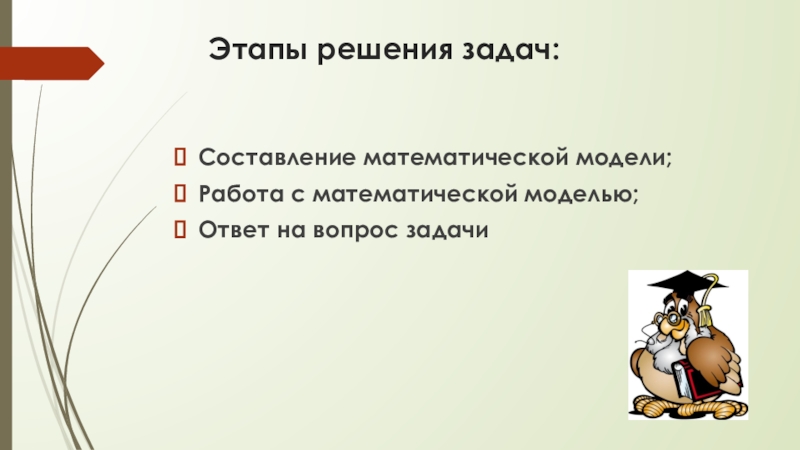 Этапы решения задач:

Составление математической модели;
Работа с математической моделью;
Ответ на вопрос задачи